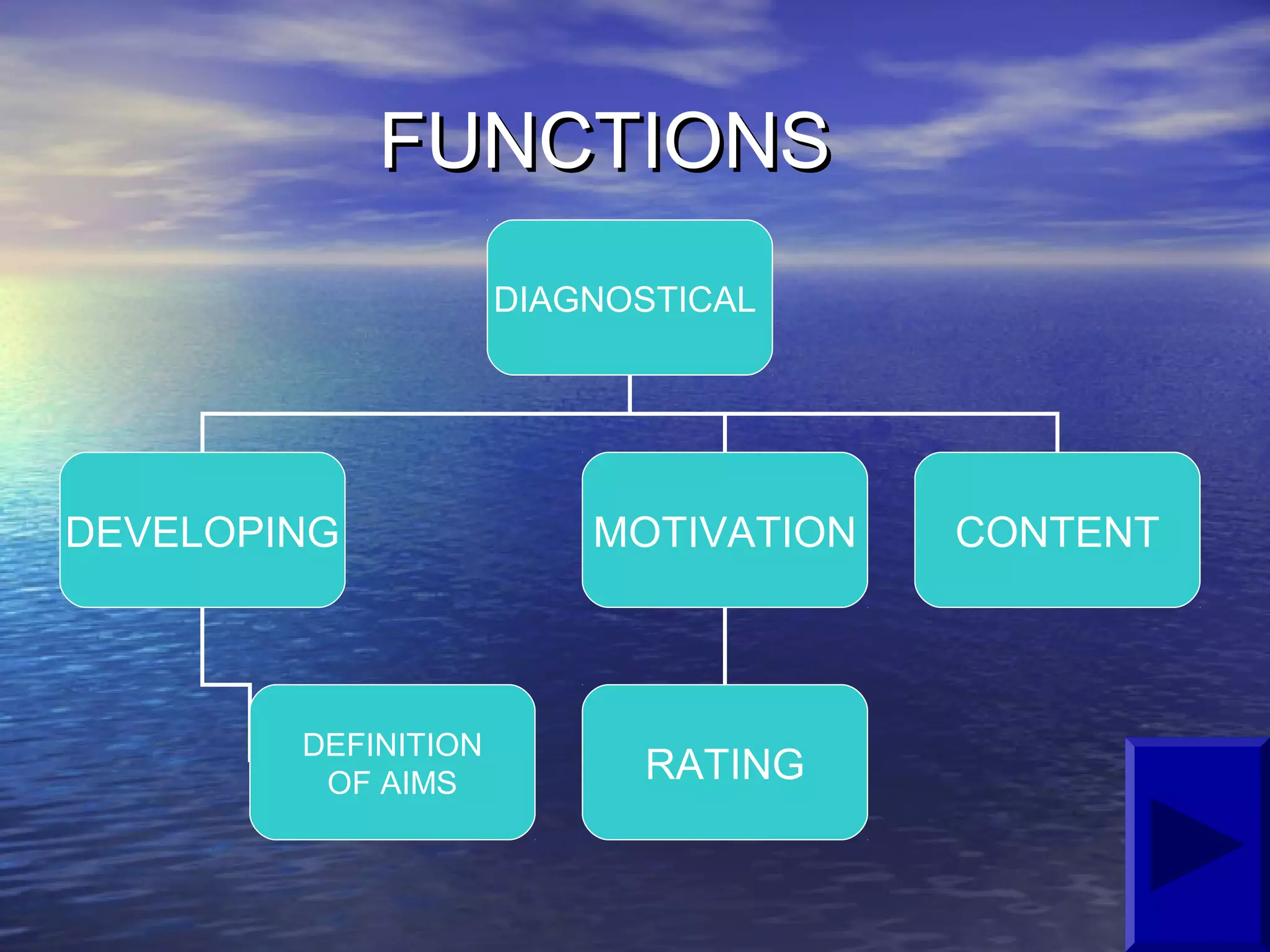 FUNCTIONS

DIAGNOSTICAL

DEVELOPING

MOTIVATION

CONTENT

DEFINITION OF AIMS

RATING